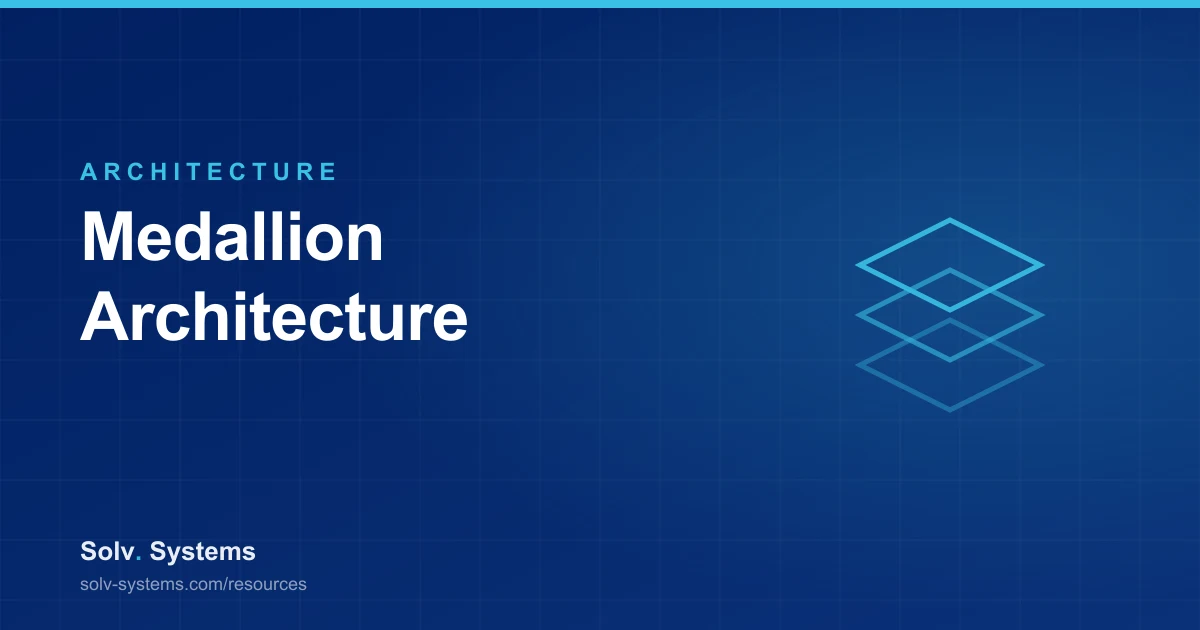 ARCHITECTURE

Medallion Architecture

Solv. Systems

solv-systems.com/resources